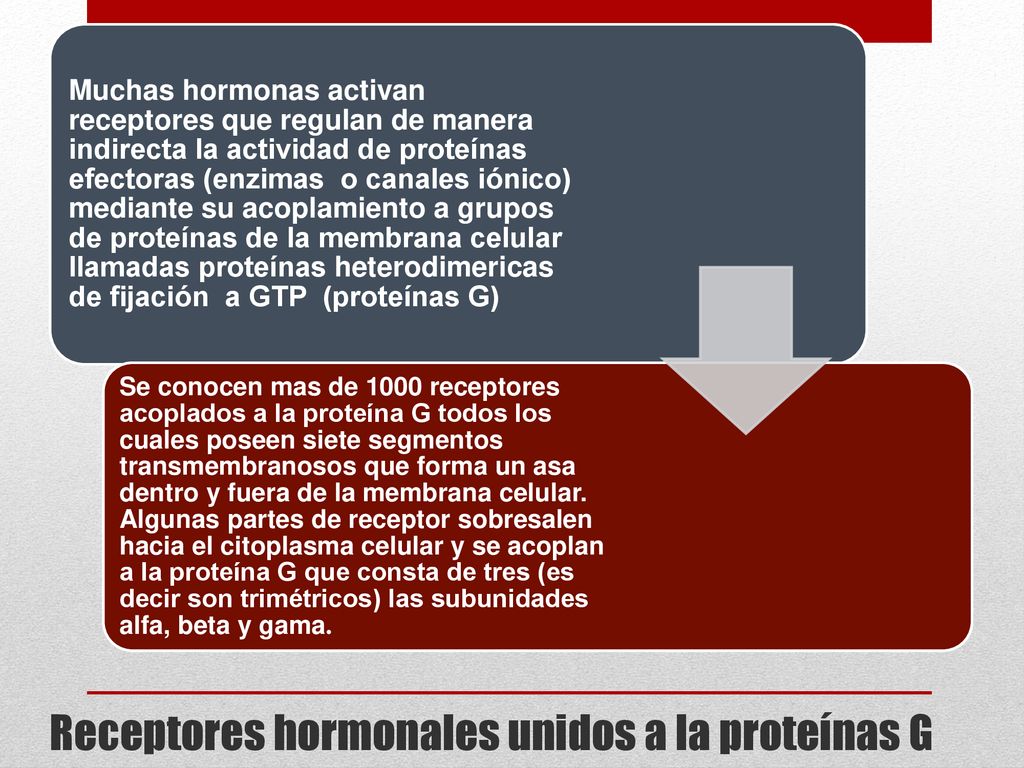 Muchas hormonas activan receptores que regulan de manera indirecta la actividad de proteínas efectoras (enzimas  o canales iónico) mediante su acoplamiento a grupos de proteínas de la membrana celular llamadas proteínas heterodimericas de fijación  a GTP  (proteínas G)

Se conocen mas de 1000 receptores acoplados a la proteína G todos los cuales poseen siete segmentos transmembranosos que forma un asa dentro y fuera de la membrana celular. Algunas partes de receptor sobresalen hacia el citoplasma celular y se acoplan a la proteína G que consta de tres (es decir son trimétricos) las subunidades alfa, beta y gama.

Receptores hormonales unidos a la proteínas G